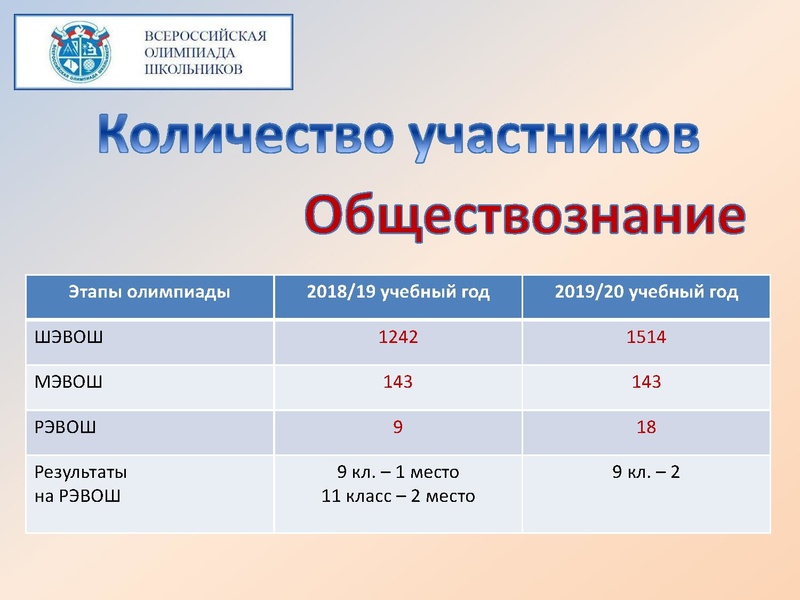 ВСЕРОССИЙСКАЯ ОЛИМПИАДА ШКОЛЬНИКОВ

Количество участников

Обществознание

| Этапы олимпиады | 2018/19 учебный год | 2019/20 учебный год |
|---|---|---|
| ШЭВОШ | 1242 | 1514 |
| МЭВОШ | 143 | 143 |
| РЭВОШ | 9 | 18 |
| Результаты на РЭВОШ | 9 кл. – 1 место 11 класс – 2 место | 9 кл. – 2 |